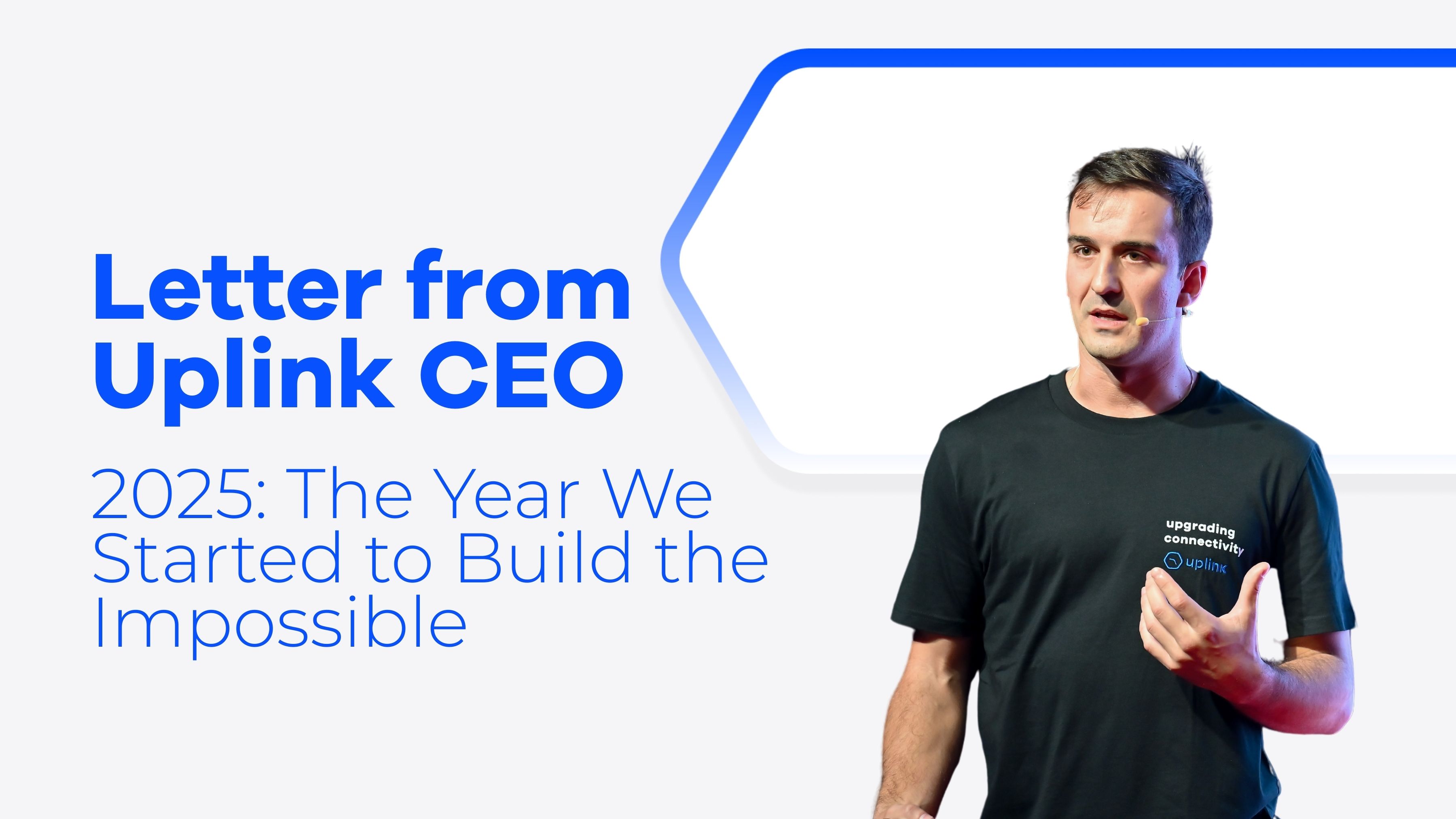 Letter from Uplink CEO

2025: The Year We Started to Build the Impossible

upgrading connectivity
uplink